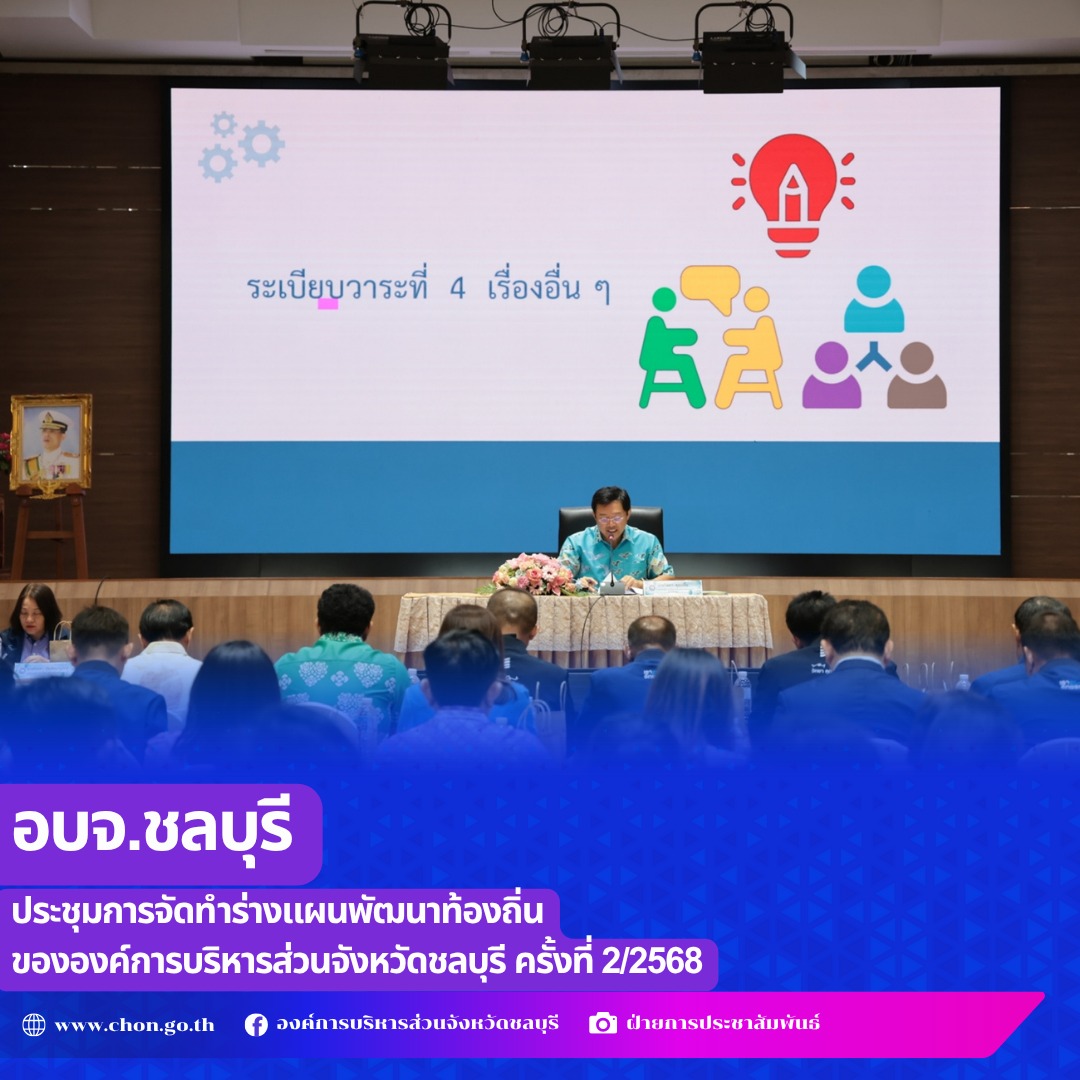 ระเบียบวาระที่ 4 เรื่องอื่น ๆ

อบจ.ชลบุรี

ประชุมการจัดทำร่างแผนพัฒนาท้องถิ่น ขององค์การบริหารส่วนจังหวัดชลบุรี ครั้งที่ 2/2568

www.chon.go.th องค์การบริหารส่วนจังหวัดชลบุรี ฝ่ายการประชาสัมพันธ์